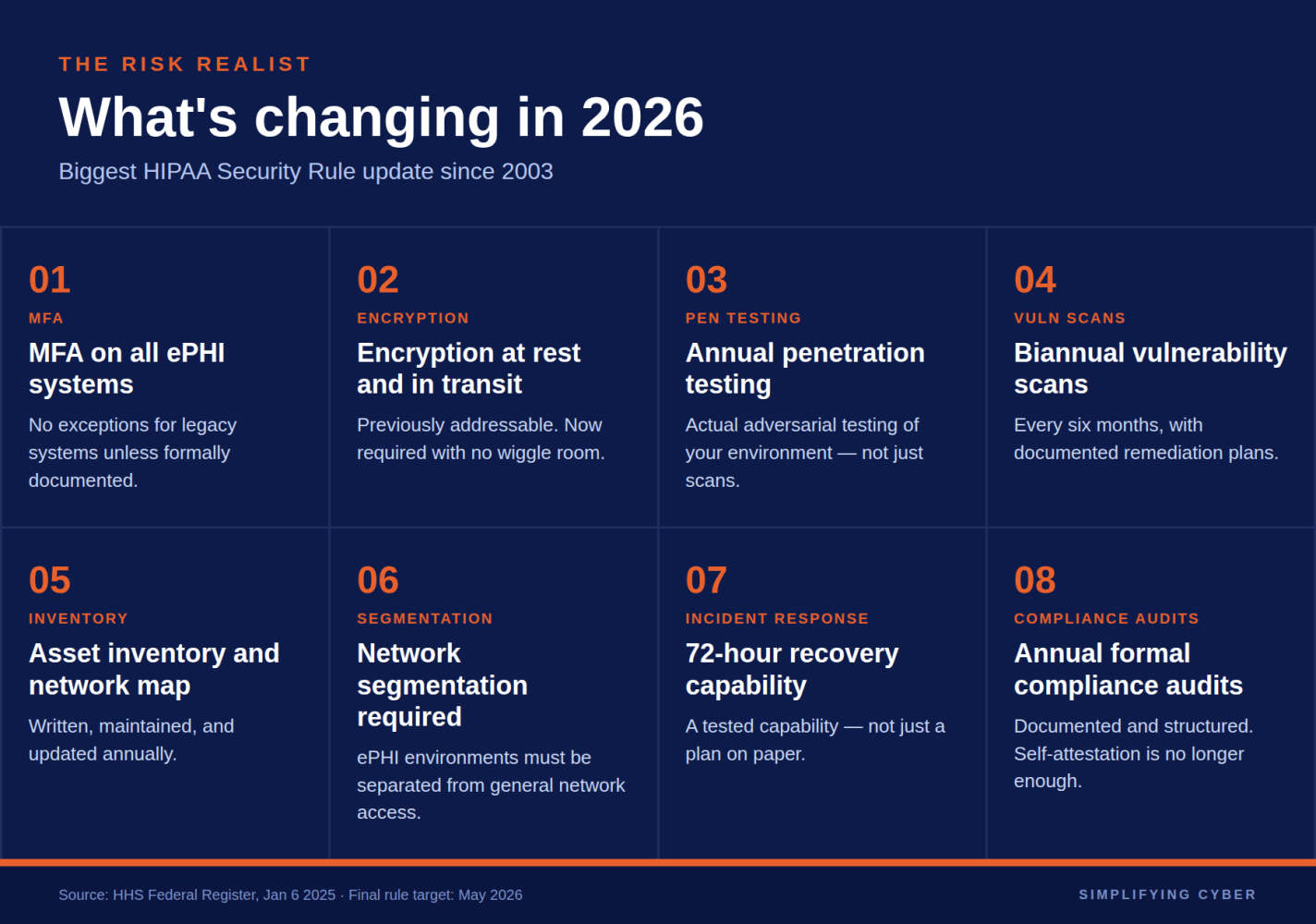 THE RISK REALIST

What's changing in 2026

Biggest HIPAA Security Rule update since 2003

01

MFA

MFA on all ePHI systems

No exceptions for legacy systems unless formally documented.

02

ENCRYPTION

Encryption at rest and in transit

Previously addressable. Now required with no wiggle room.

03

PEN TESTING

Annual penetration testing

Actual adversarial testing of your environment — not just scans.

04

VULN SCANS

Biannual vulnerability scans

Every six months, with documented remediation plans.

05

INVENTORY

Asset inventory and network map

Written, maintained, and updated annually.

06

SEGMENTATION

Network segmentation required

ePHI environments must be separated from general network access.

07

INCIDENT RESPONSE

72-hour recovery capability

A tested capability — not just a plan on paper.

08

COMPLIANCE AUDITS

Annual formal compliance audits

Documented and structured. Self-attestation is no longer enough.

Source: HHS Federal Register, Jan 6 2025 · Final rule target: May 2026

SIMPLIFYING CYBER